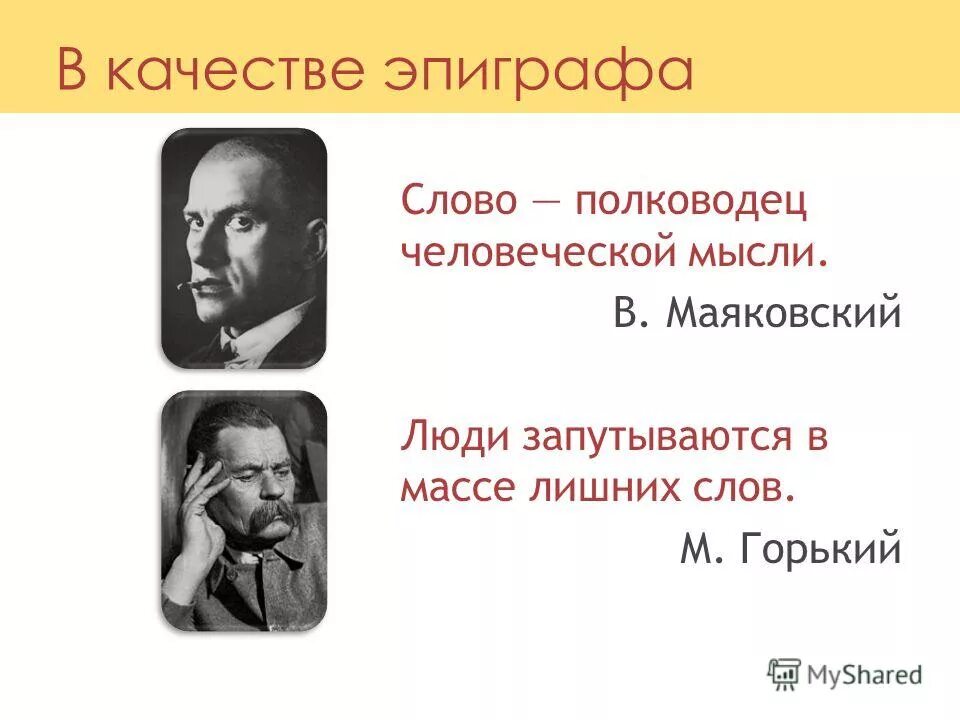 В качестве эпиграфа

Слово — полководец человеческой мысли.

В. Маяковский

Люди запутываются в массе лишних слов.

М. Горький

MyShared